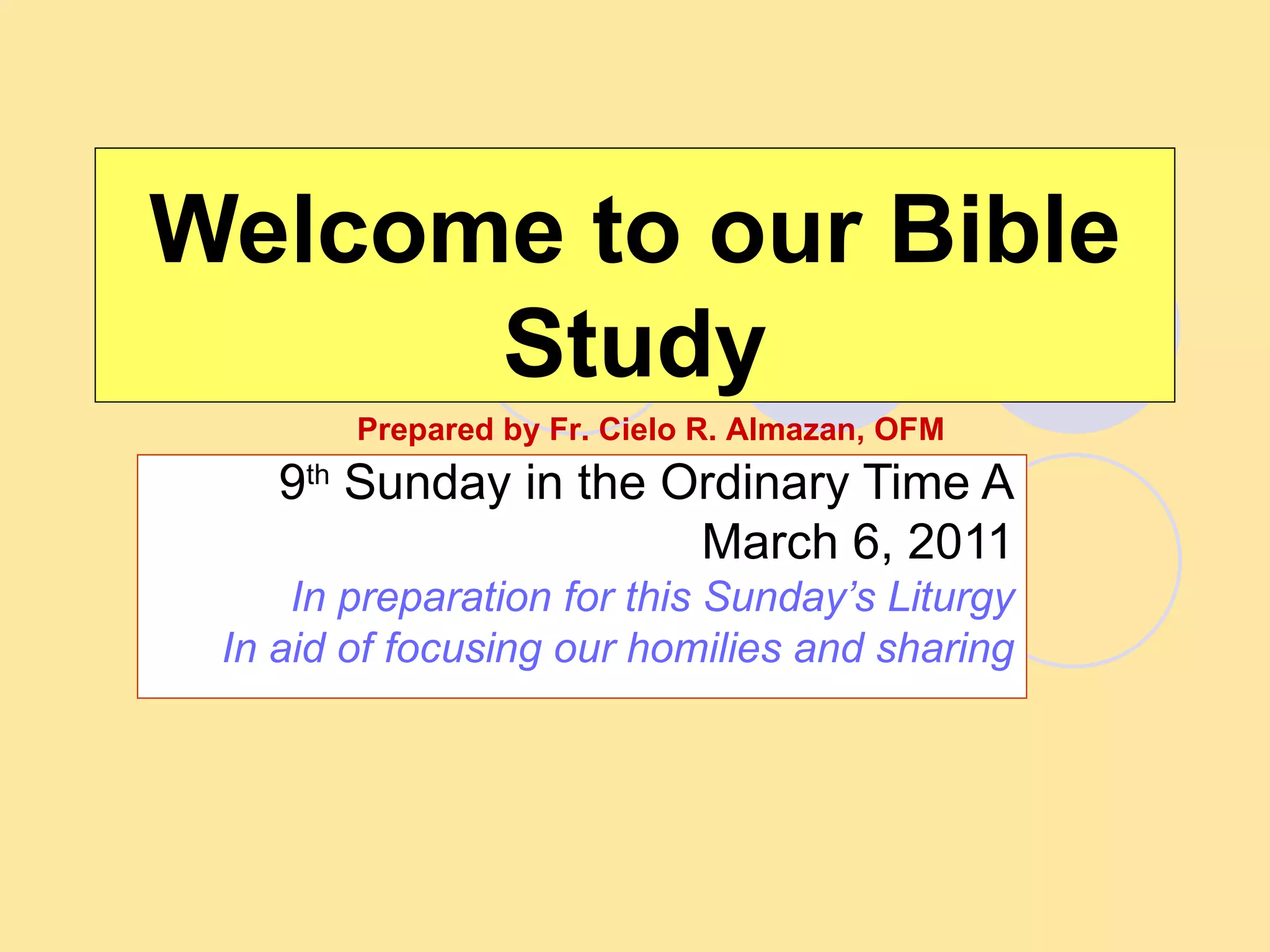 Welcome to our Bible Study

Prepared by Fr. Cielo R. Almazan, OFM

9th Sunday in the Ordinary Time A
March 6, 2011
In preparation for this Sunday's Liturgy
In aid of focusing our homilies and sharing